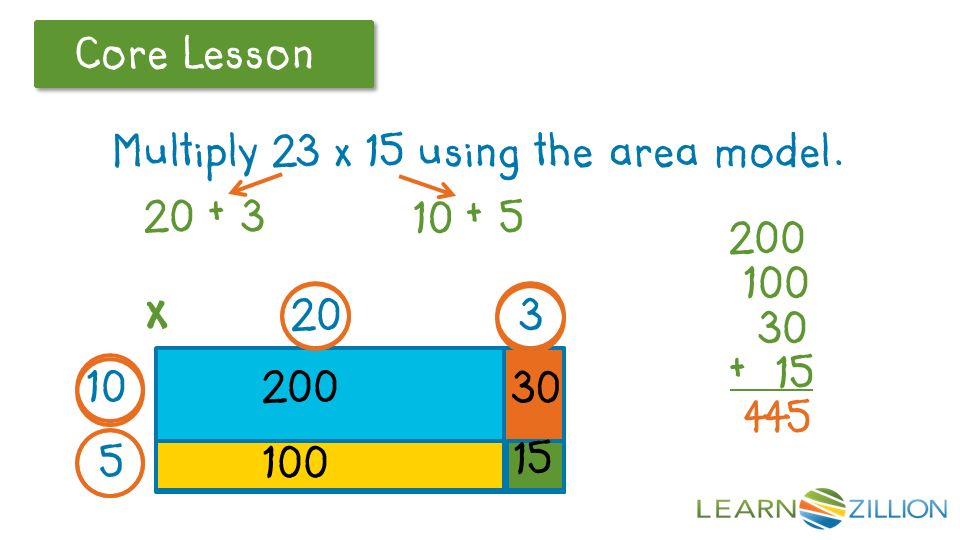 Core Lesson

Multiply 23 x 15 using the area model.

20 + 3 10 + 5

x 20 3

10 200 30

5 100 15

200
100
30
+ 15
445

LEARNZILLION